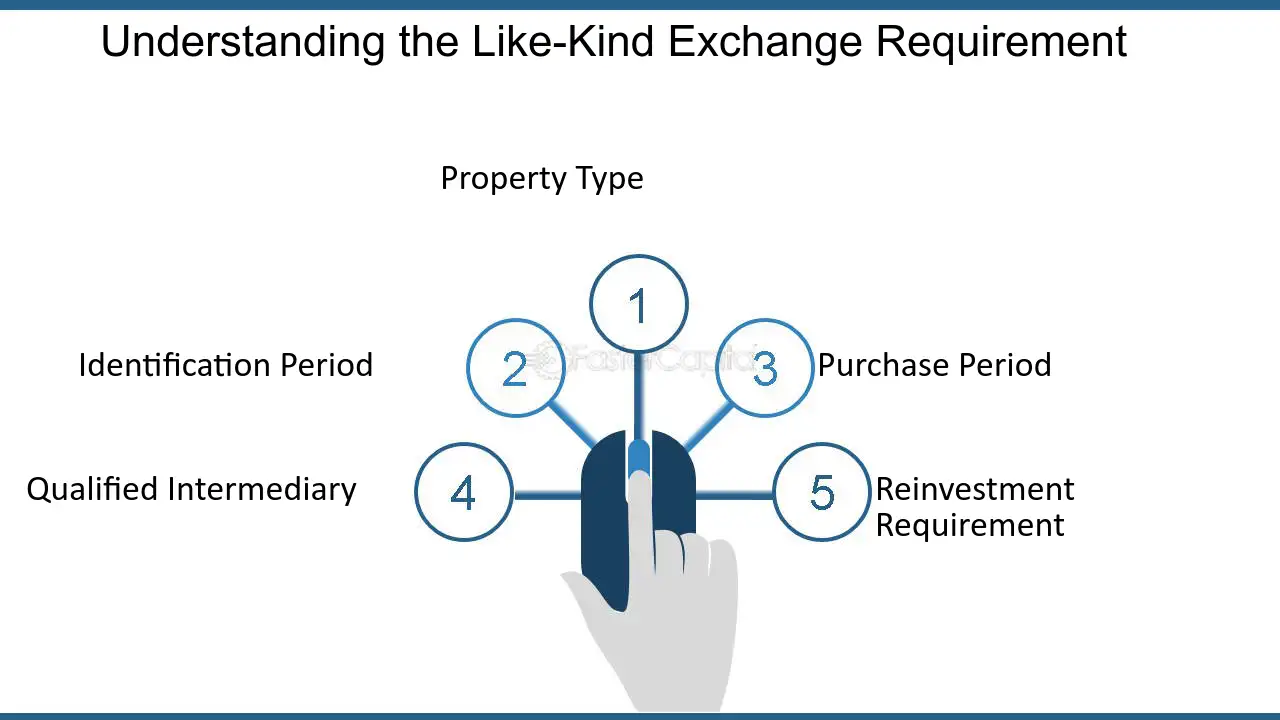 Understanding the Like-Kind Exchange Requirement

Property Type

1

Identification Period

2

3

Purchase Period

Qualified Intermediary

4

5

Reinvestment Requirement

FasterCapital